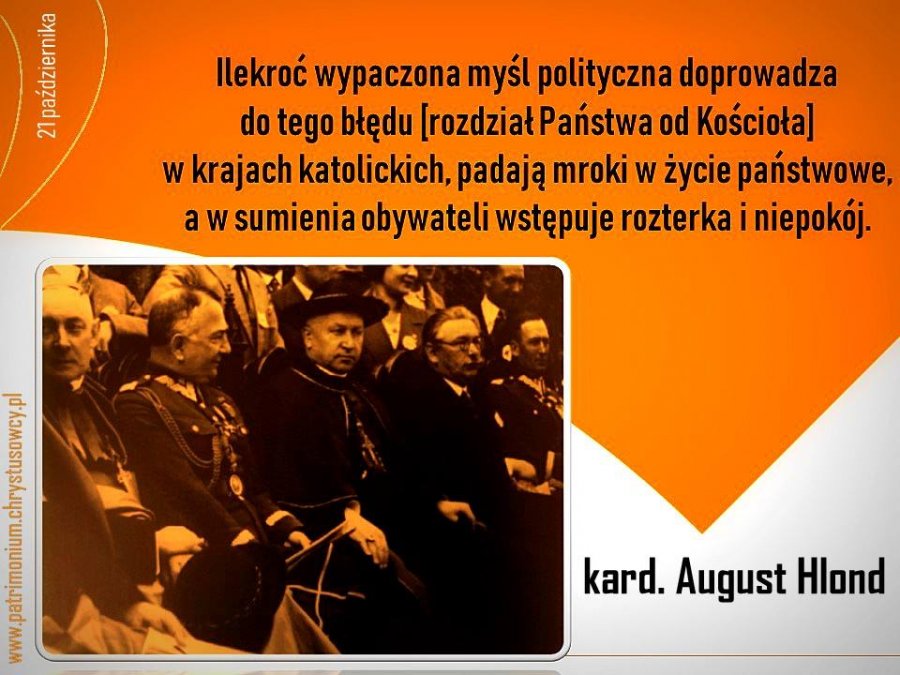 21 października

Ilekroć wypaczona myśl polityczna doprowadza do tego błędu [rozdział Państwa od Kościoła] w krajach katolickich, padają mroki w życie państwowe, a w sumienia obywateli wstępuje rozterka i niepokój.

www.patrimonium.chrystusowcy.pl

kard. August Hlond